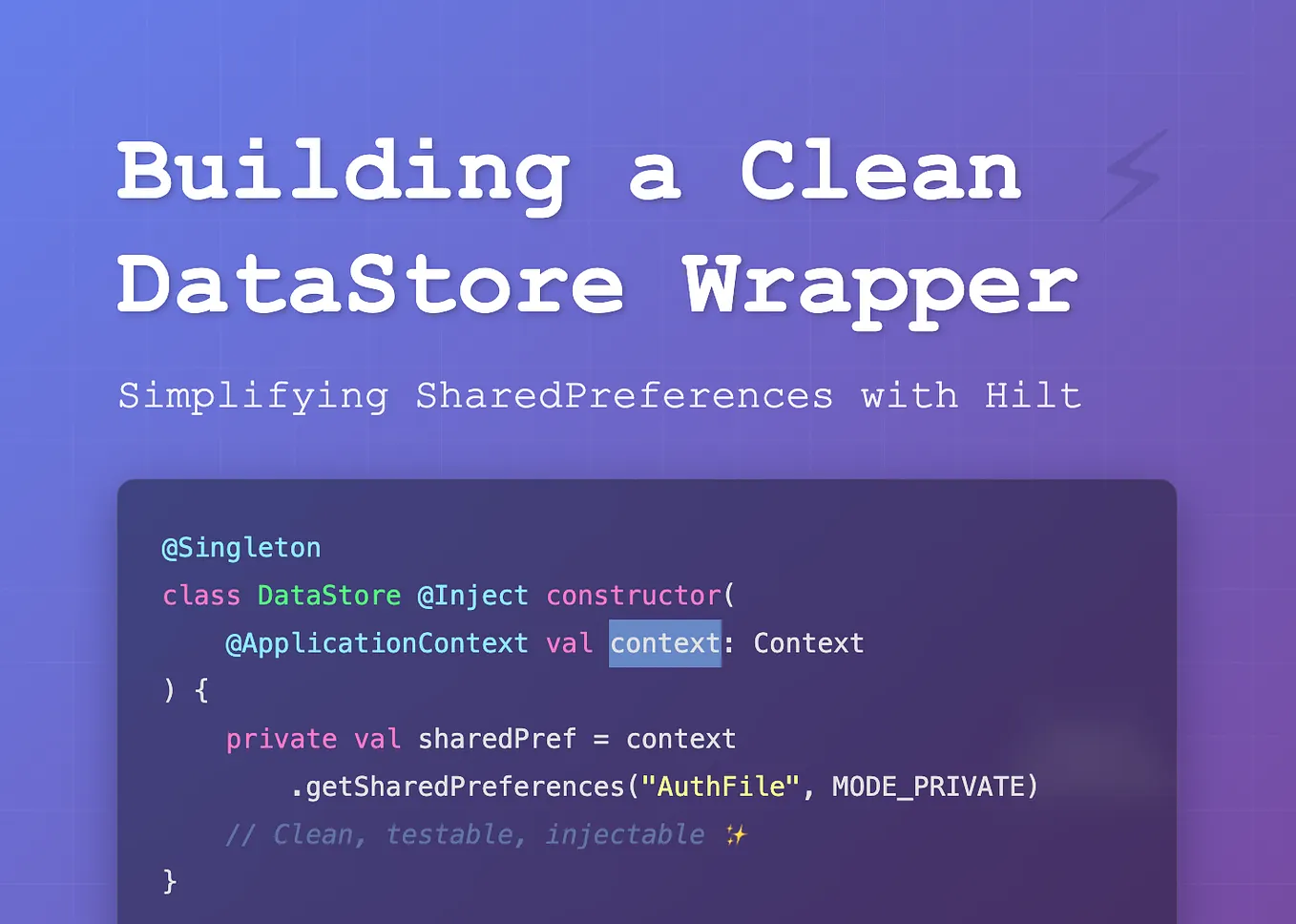 Building a Clean DataStore Wrapper

Simplifying SharedPreferences with Hilt

@Singleton
class DataStore @Inject constructor(
    @ApplicationContext val context: Context
) {
    private val sharedPref = context
        .getSharedPreferences("AuthFile", MODE_PRIVATE)
    // Clean, testable, injectable ✨
}